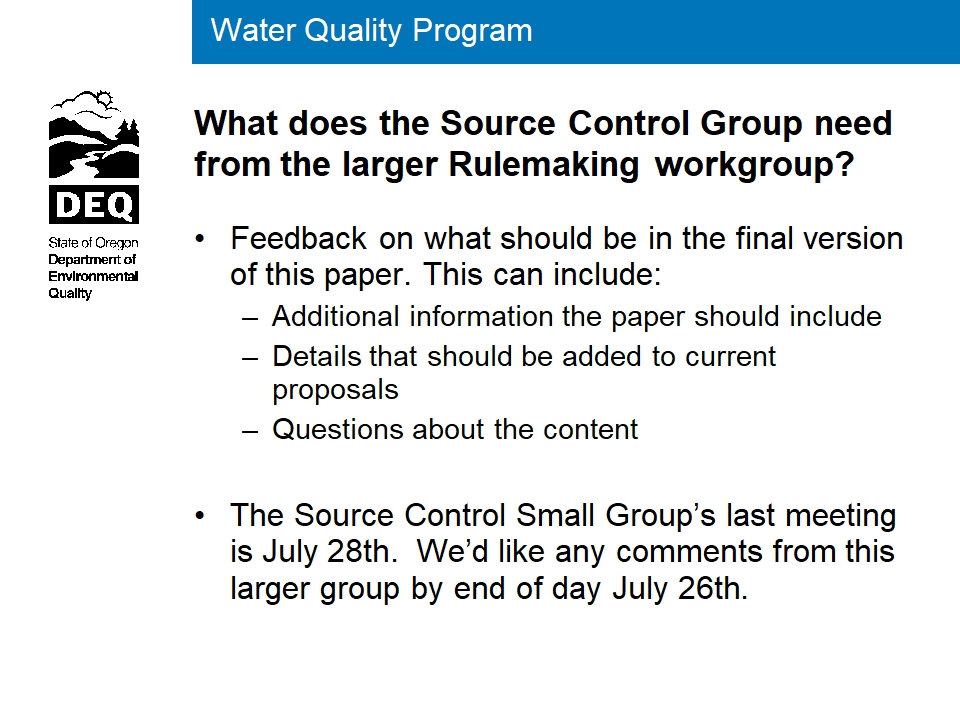 Water Quality Program

DEQ

State of Oregon
Department of
Environmental
Quality

What does the Source Control Group need from the larger Rulemaking workgroup?

• Feedback on what should be in the final version of this paper. This can include:
– Additional information the paper should include
– Details that should be added to current proposals
– Questions about the content

• The Source Control Small Group's last meeting is July 28th. We'd like any comments from this larger group by end of day July 26th.